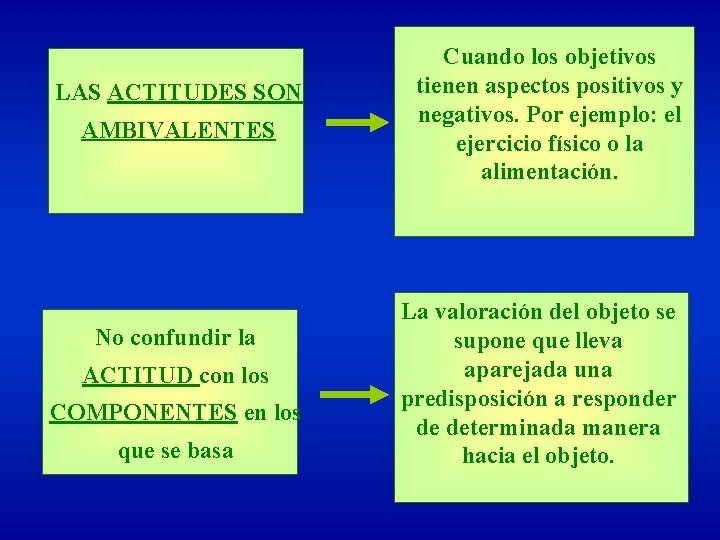 LAS ACTITUDES SON AMBIVALENTES

Cuando los objetivos tienen aspectos positivos y negativos. Por ejemplo: el ejercicio físico o la alimentación.

No confundir la ACTITUD con los COMPONENTES en los que se basa

La valoración del objeto se supone que lleva aparejada una predisposición a responder de determinada manera hacia el objeto.